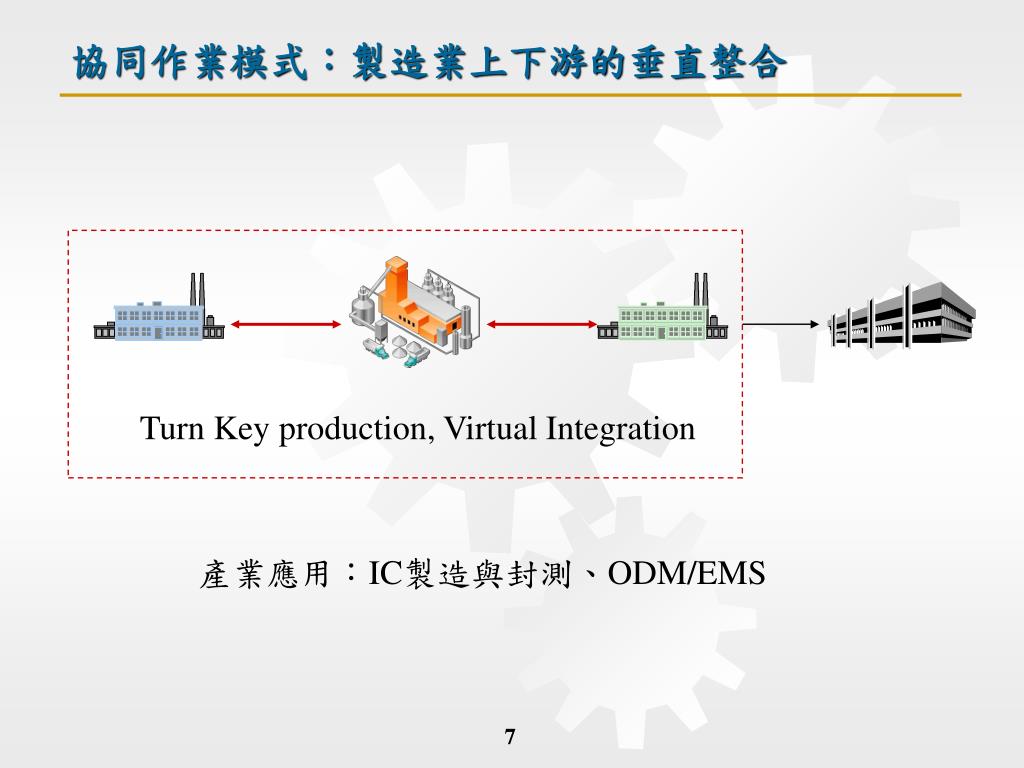 協同作業模式：製造業上下游的垂直整合

Turn Key production, Virtual Integration

產業應用：IC製造與封測、ODM/EMS

7